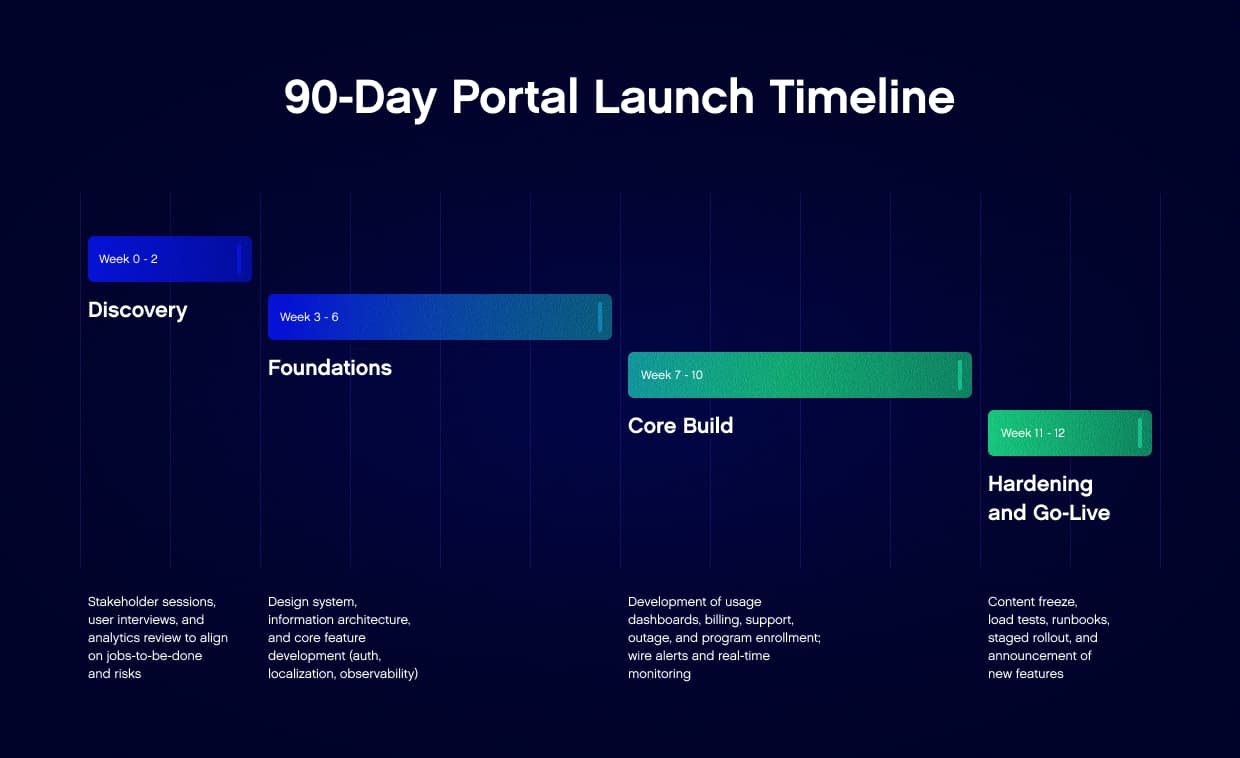 90-Day Portal Launch Timeline

Week 0 - 2

Discovery

Week 3 - 6

Foundations

Week 7 - 10

Core Build

Week 11 - 12

Hardening and Go-Live

Stakeholder sessions, user interviews, and analytics review to align on jobs-to-be-done and risks

Design system, information architecture, and core feature development (auth, localization, observability)

Development of usage dashboards, billing, support, outage, and program enrollment; wire alerts and real-time monitoring

Content freeze, load tests, runbooks, staged rollout, and announcement of new features